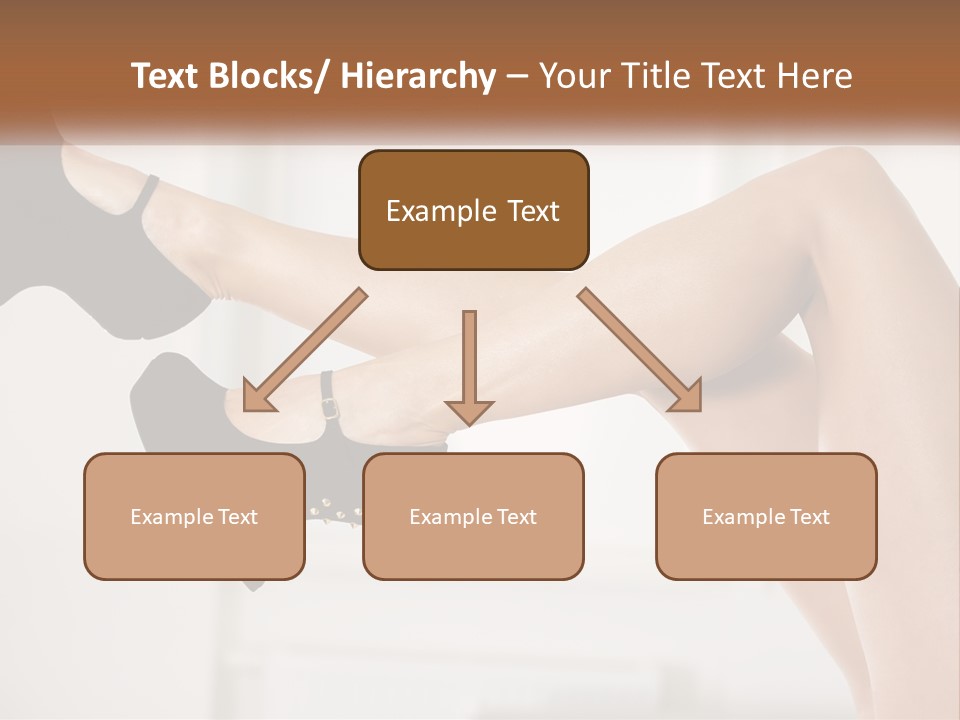 Text Blocks/ Hierarchy – Your Title Text Here

Example Text

Example Text

Example Text

Example Text